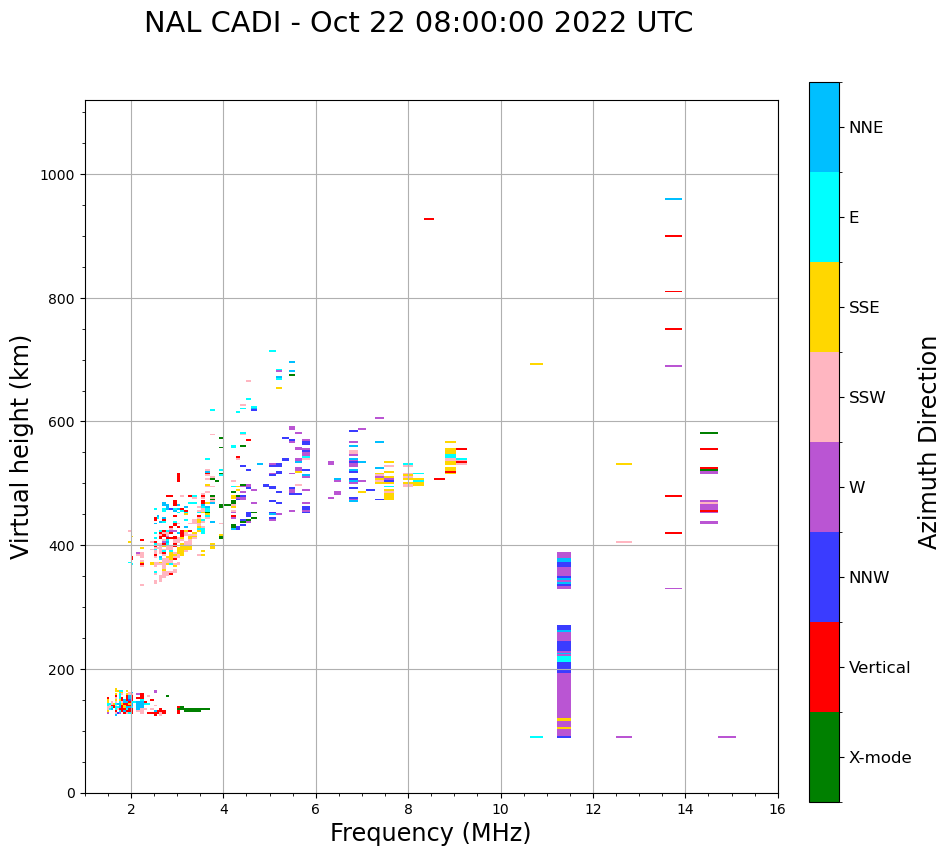 NAL CADI - Oct 22 08:00:00 2022 UTC

Virtual height (km)

1000
800
600
400
200
0

2
4
6
8
10
12
14
16

Frequency (MHz)

NNE
E
SSE
SSW
W
NNW
Vertical
X-mode

Azimuth Direction